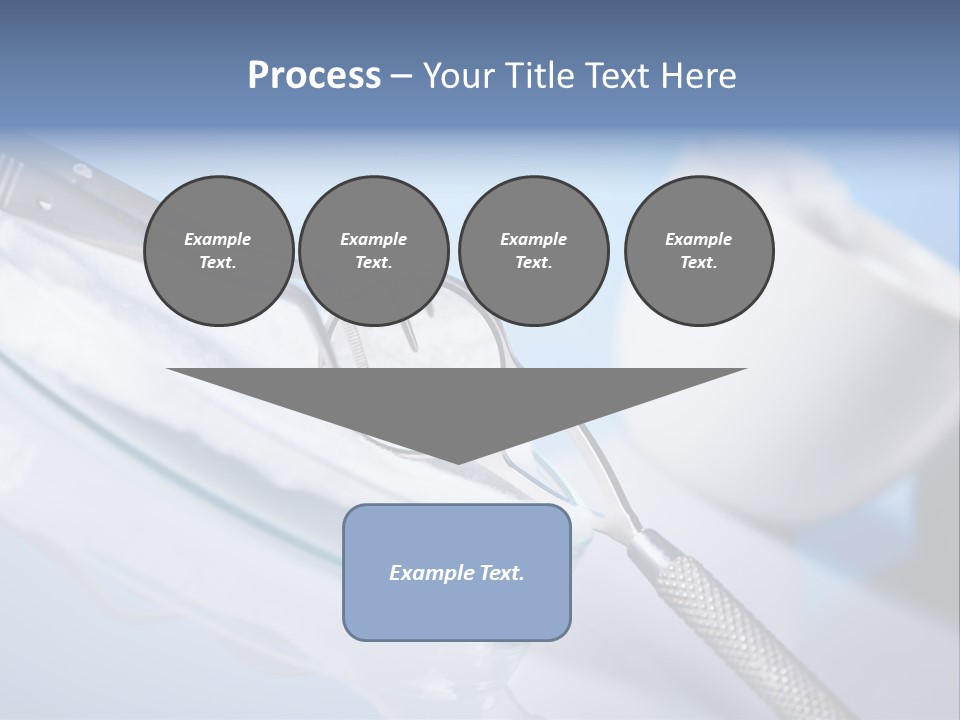 Process – Your Title Text Here

Example Text.

Example Text.

Example Text.

Example Text.

Example Text.